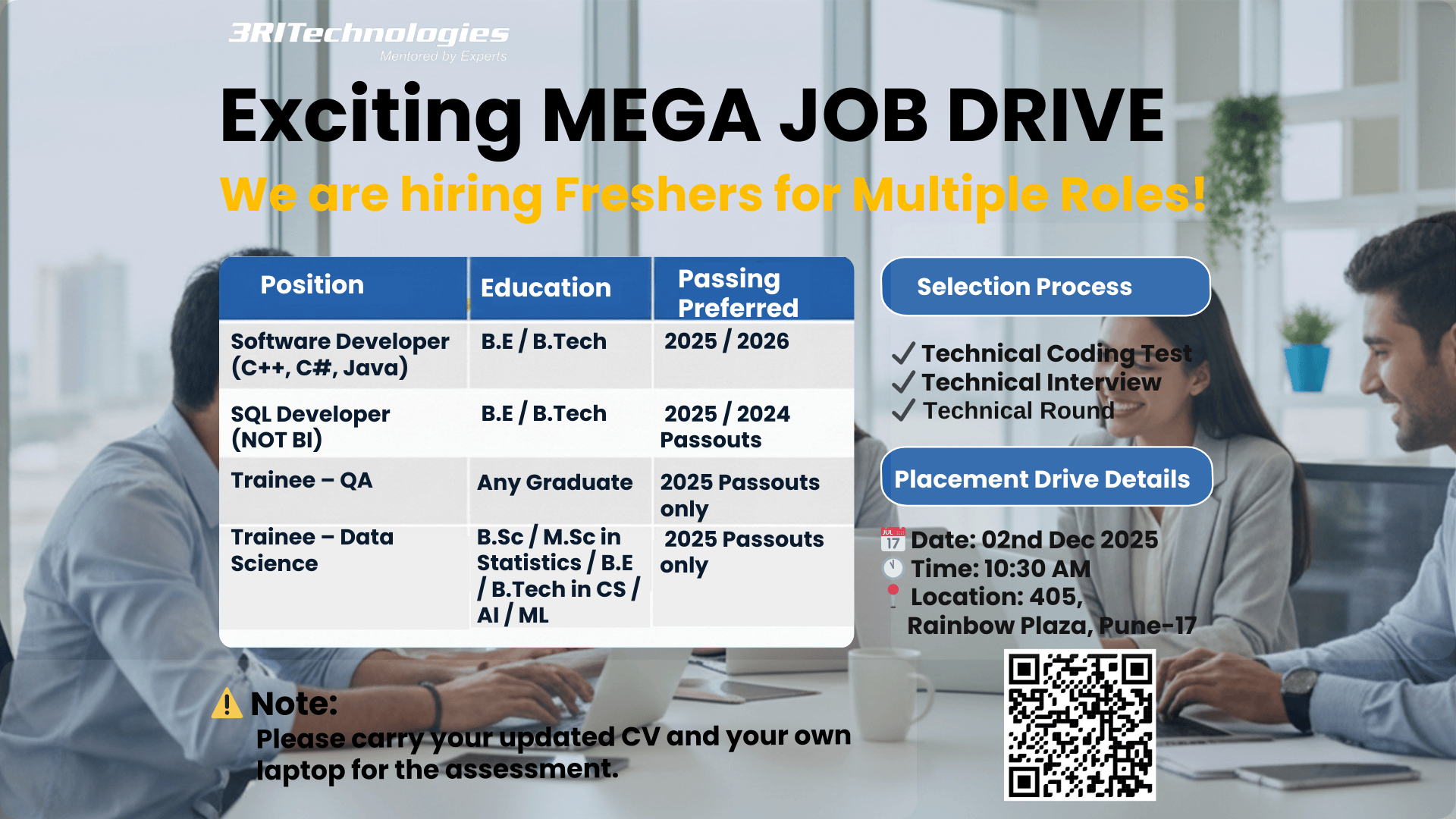 3RITechnologies
Mentored by Experts

Exciting MEGA JOB DRIVE

We are hiring Freshers for Multiple Roles!

| Position | Education | Passing Preferred |
|---|---|---|
| Software Developer (C++, C#, Java) | B.E / B.Tech | 2025 / 2026 |
| SQL Developer (NOT BI) | B.E / B.Tech | 2025 / 2024 Passouts |
| Trainee – QA | Any Graduate | 2025 Passouts only |
| Trainee – Data Science | B.Sc / M.Sc in Statistics / B.E / B.Tech in CS / AI / ML | 2025 Passouts only |

Selection Process

✓ Technical Coding Test
✓ Technical Interview
✓ Technical Round

Placement Drive Details

JUL 17 Date: 02nd Dec 2025
Time: 10:30 AM
Location: 405, Rainbow Plaza, Pune-17

Note:
Please carry your updated CV and your own laptop for the assessment.